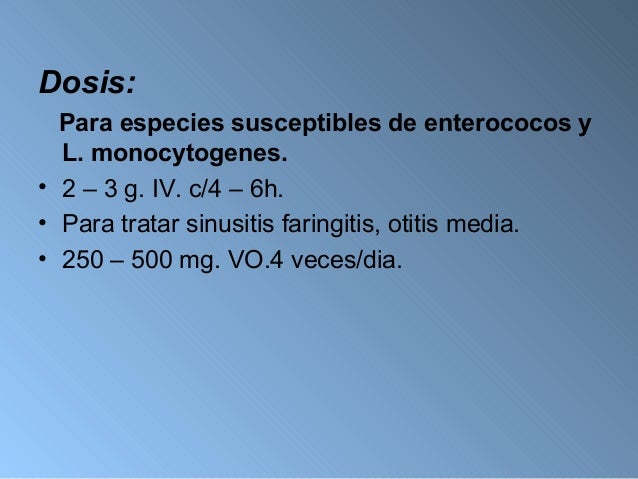 Dosis:

Para especies susceptibles de enterococos y L. monocytogenes.

• 2 – 3 g. IV. c/4 – 6h.
• Para tratar sinusitis faringitis, otitis media.
• 250 – 500 mg. VO.4 veces/dia.